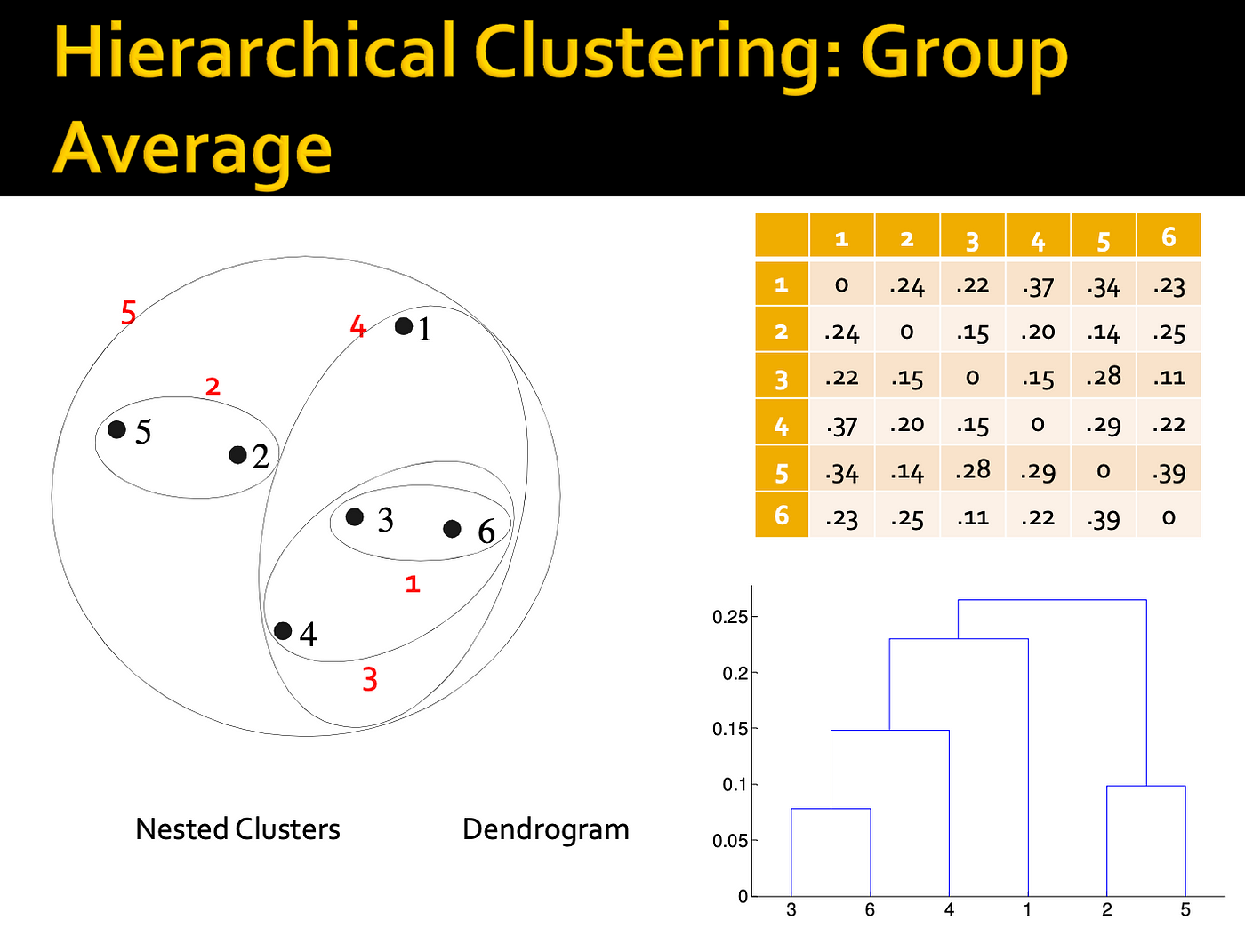 Hierarchical Clustering: Group Average

5
4
1
2
5
2
3
6
1
4
3

|   | 1 | 2 | 3 | 4 | 5 | 6 |
|---|---|---|---|---|---|---|
| 1 | 0 | .24 | .22 | .37 | .34 | .23 |
| 2 | .24 | 0 | .15 | .20 | .14 | .25 |
| 3 | .22 | .15 | 0 | .15 | .28 | .11 |
| 4 | .37 | .20 | .15 | 0 | .29 | .22 |
| 5 | .34 | .14 | .28 | .29 | 0 | .39 |
| 6 | .23 | .25 | .11 | .22 | .39 | 0 |

0.25
0.2
0.15
0.1
0.05
0
3 6 4 1 2 5

Nested Clusters

Dendrogram